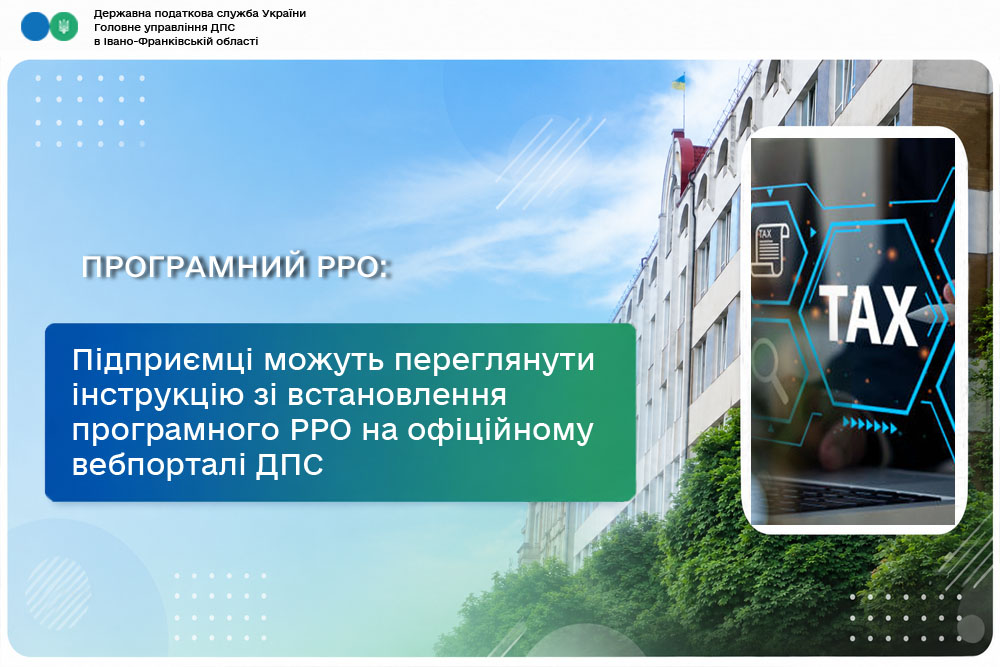 Державна податкова служба України
Головне управління ДПС
в Івано-Франківській області

ПРОГРАМНИЙ РРО:

Підприємці можуть переглянути інструкцію зі встановлення програмного РРО на офіційному вебпорталі ДПС

TAX

TAX